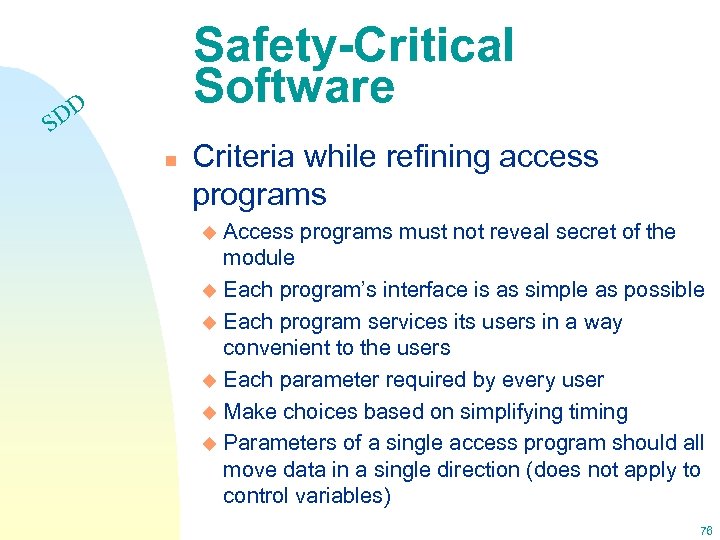 SDD

Safety-Critical Software

Criteria while refining access programs

Access programs must not reveal secret of the module

Each program's interface is as simple as possible

Each program services its users in a way convenient to the users

Each parameter required by every user

Make choices based on simplifying timing

Parameters of a single access program should all move data in a single direction (does not apply to control variables)

78